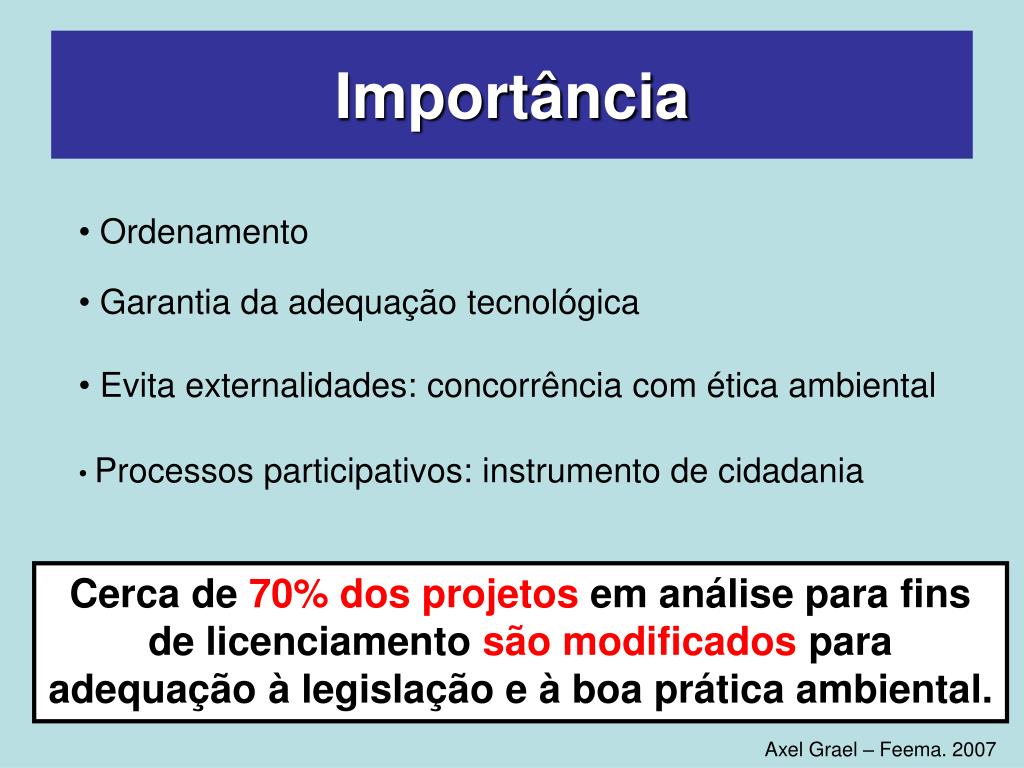 Importância

• Ordenamento

• Garantia da adequação tecnológica

• Evita externalidades: concorrência com ética ambiental

• Processos participativos: instrumento de cidadania

Cerca de 70% dos projetos em análise para fins de licenciamento são modificados para adequação à legislação e à boa prática ambiental.

Axel Grael – Feema. 2007